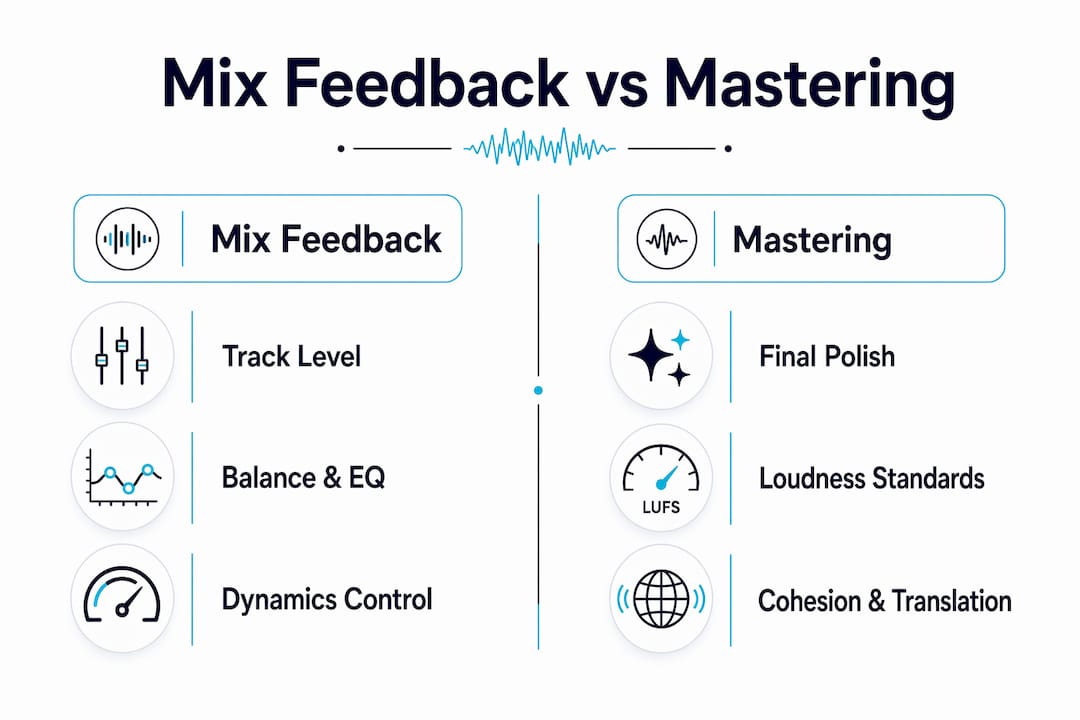 Mix Feedback vs Mastering

Mix Feedback

Track Level

Balance & EQ

Dynamics Control

Mastering

Final Polish

LUFS

Loudness Standards

Cohesion & Translation